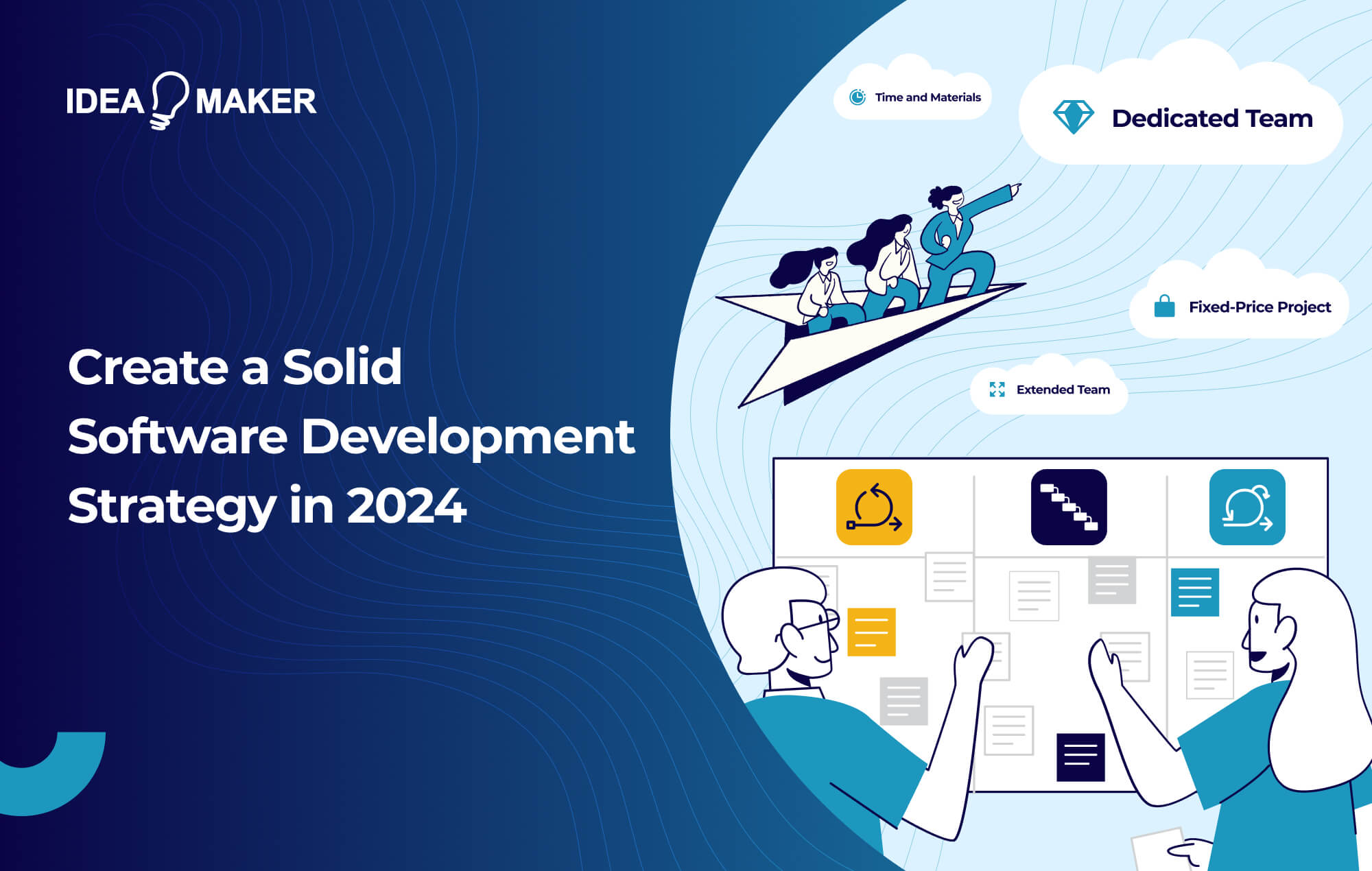 IDEA MAKER

Create a Solid Software Development Strategy in 2024

Time and Materials

Dedicated Team

Fixed-Price Project

Extended Team